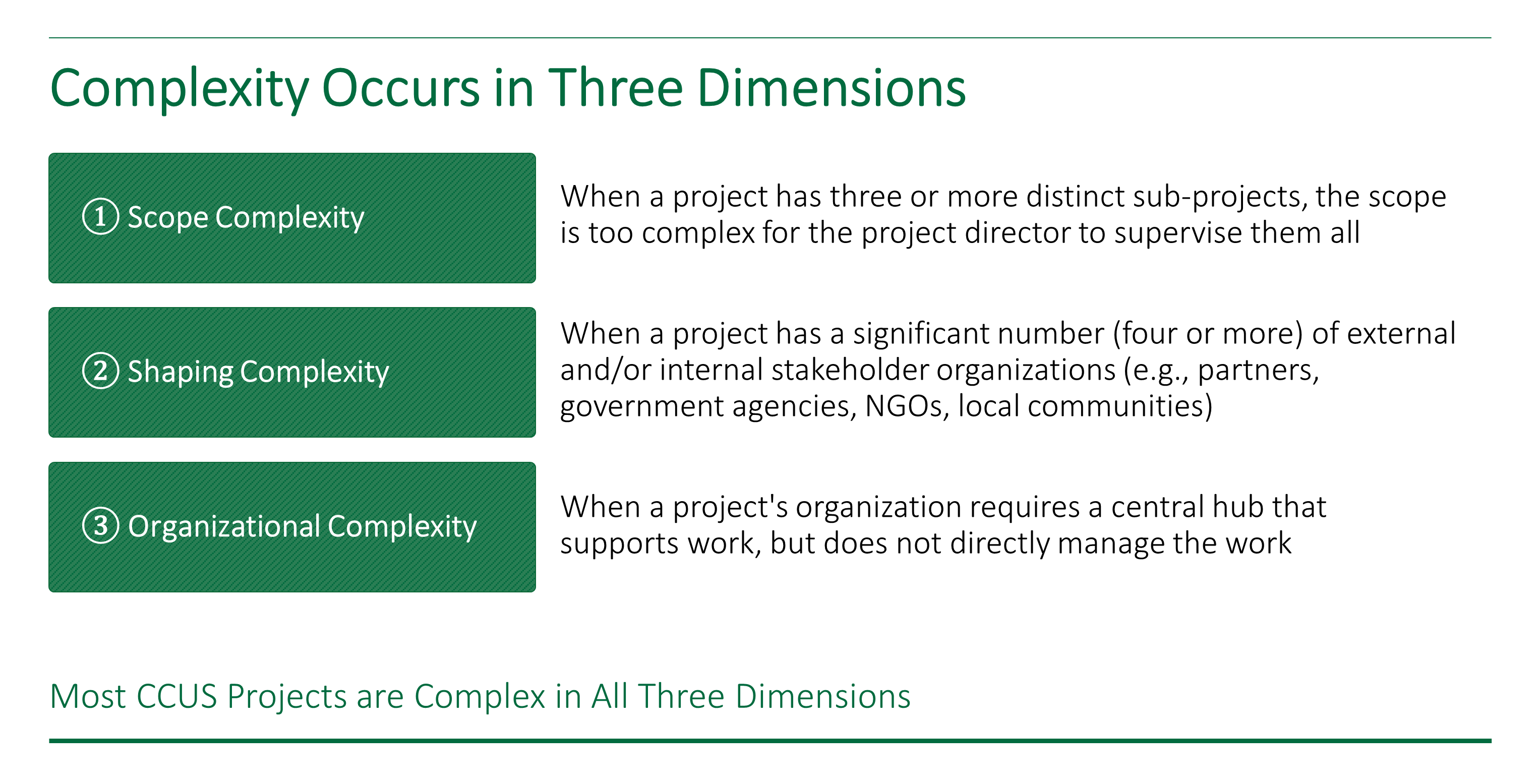 Complexity Occurs in Three Dimensions

① Scope Complexity

When a project has three or more distinct sub-projects, the scope is too complex for the project director to supervise them all

② Shaping Complexity

When a project has a significant number (four or more) of external and/or internal stakeholder organizations (e.g., partners, government agencies, NGOs, local communities)

③ Organizational Complexity

When a project's organization requires a central hub that supports work, but does not directly manage the work

Most CCUS Projects are Complex in All Three Dimensions